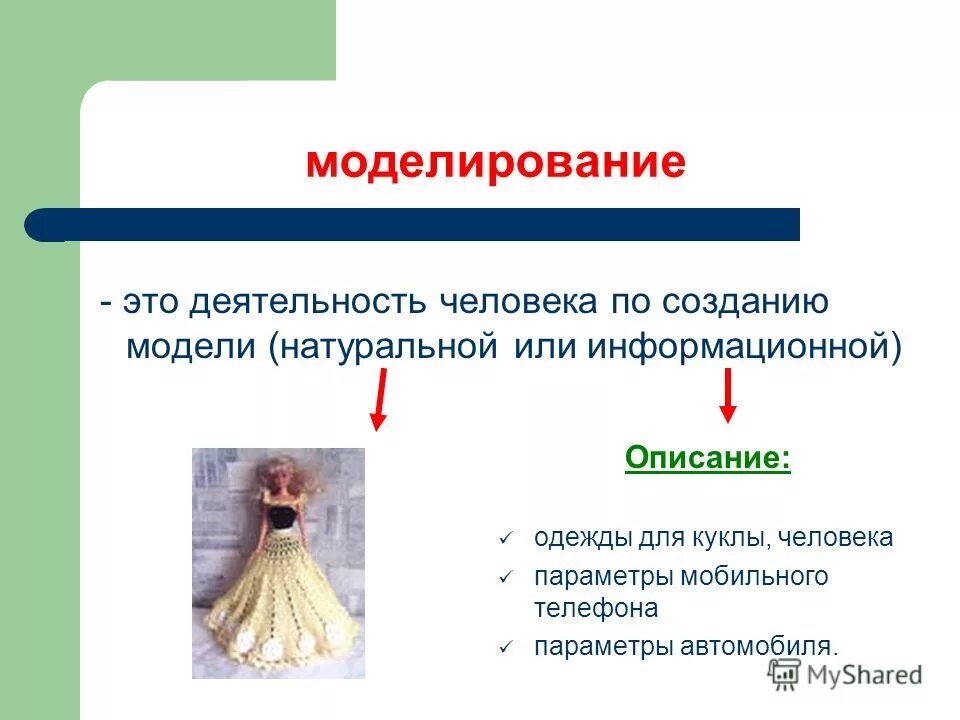 моделирование

- это деятельность человека по созданию модели (натуральной или информационной)

Описание:

✓ одежды для куклы, человека
✓ параметры мобильного телефона
✓ параметры автомобиля.

MyShared